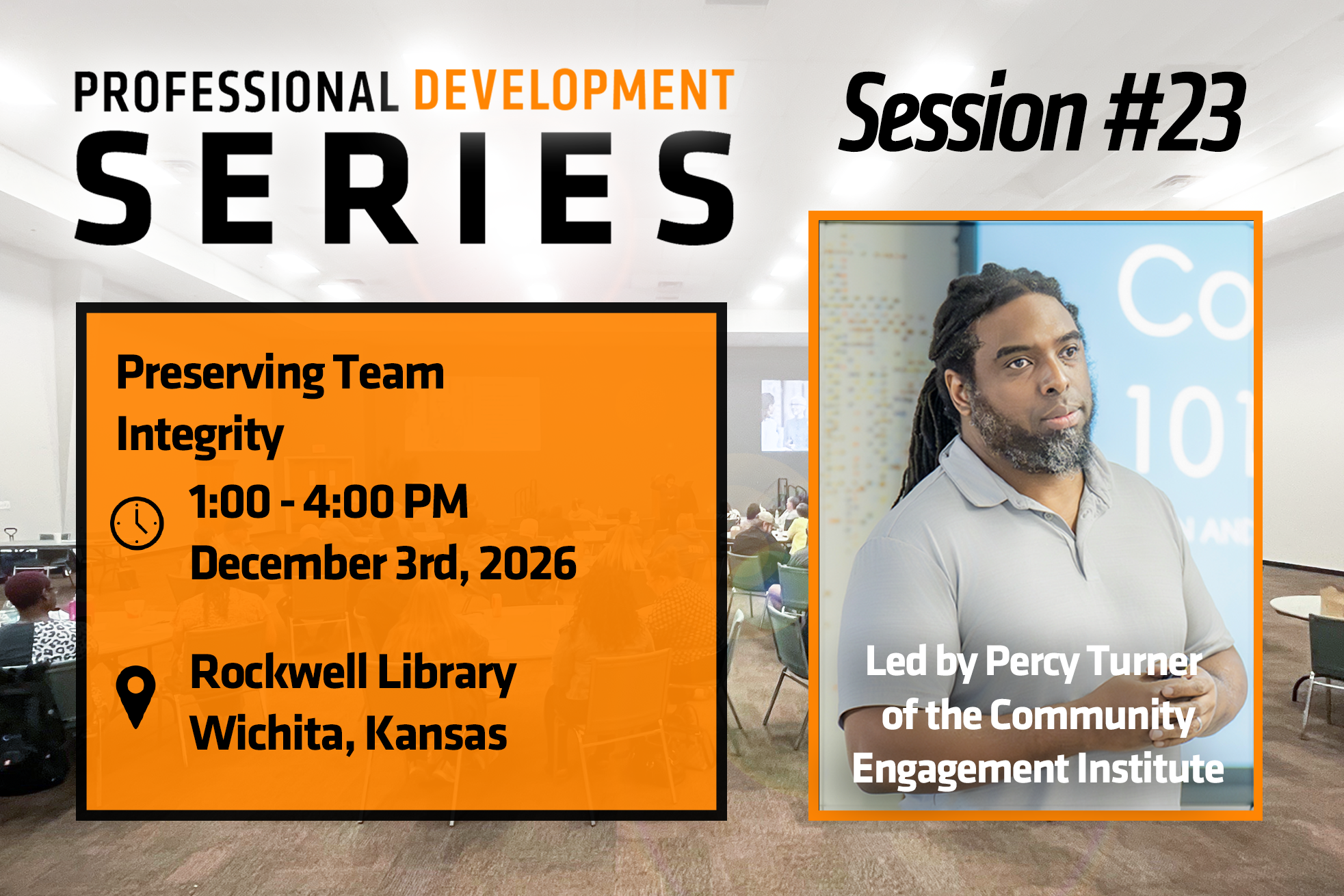 PROFESSIONAL DEVELOPMENT
SERIES

Session #23

Preserving Team Integrity

1:00 - 4:00 PM
December 3rd, 2026

Rockwell Library
Wichita, Kansas

Co
101

Led by Percy Turner of the Community Engagement Institute